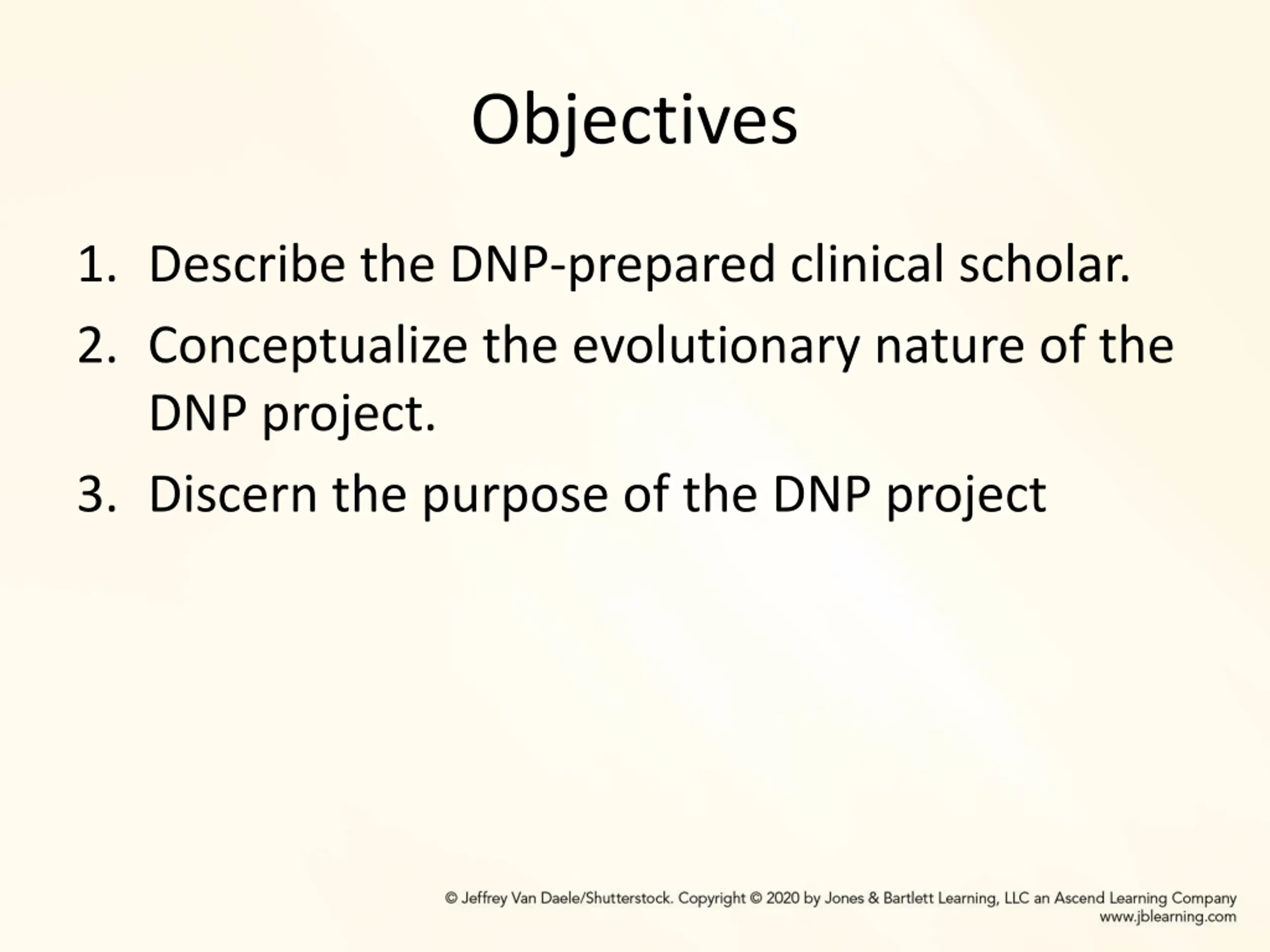 Objectives

1. Describe the DNP-prepared clinical scholar.
2. Conceptualize the evolutionary nature of the DNP project.
3. Discern the purpose of the DNP project

© Jeffrey Van Daele/Shutterstock. Copyright © 2020 by Jones & Bartlett Learning, LLC an Ascend Learning Company
www.jblearning.com